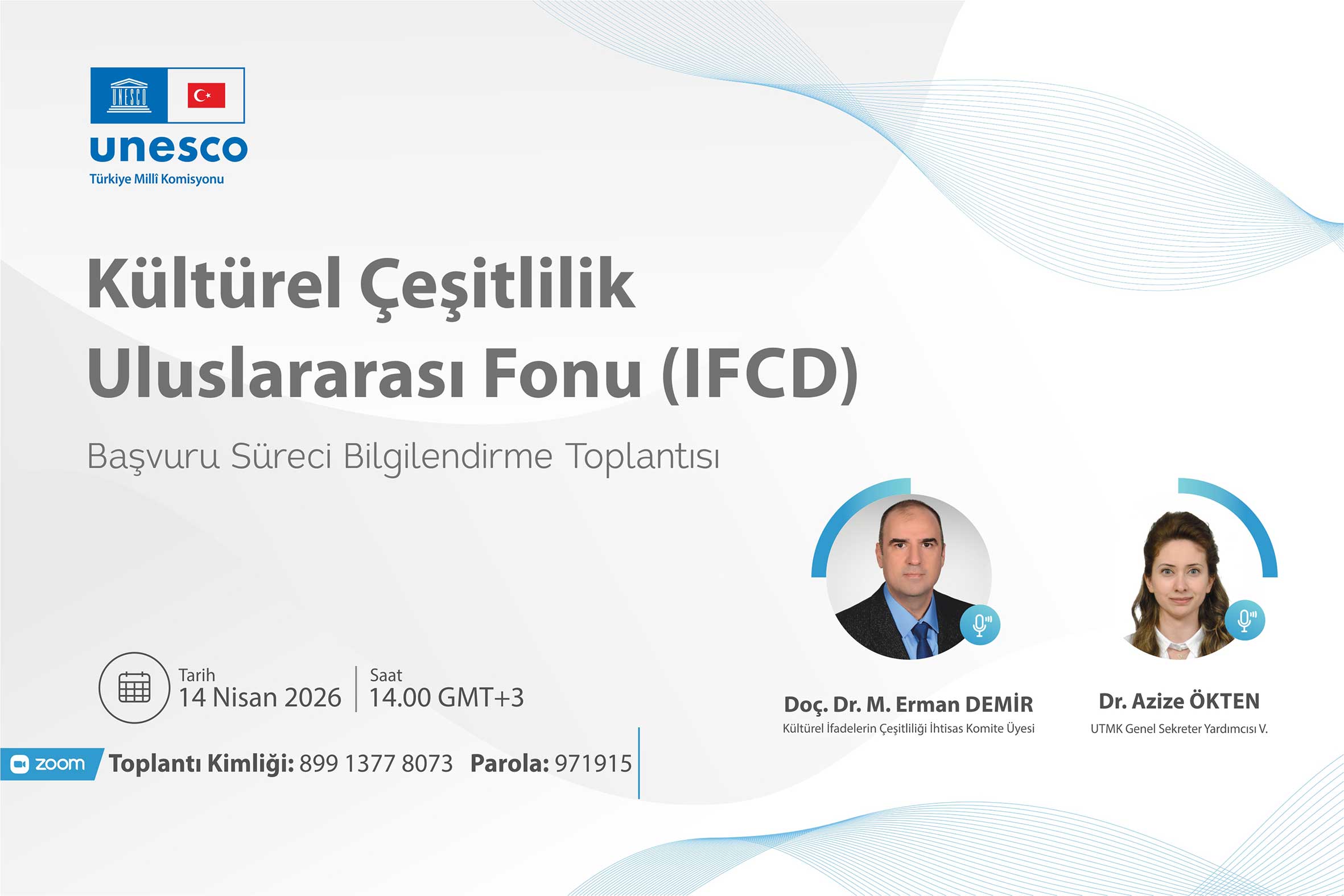 UNESCO

unesco
Türkiye Millî Komisyonu

Kültürel Çeşitlilik Uluslararası Fonu (IFCD)

Başvuru Süreci Bilgilendirme Toplantısı

Tarih
14 Nisan 2026

Saat
14.00 GMT+3

zoom Toplantı Kimliği: 899 1377 8073 Parola: 971915

Doç. Dr. M. Erman DEMİR
Kültürel İfadelerin Çeşitliliği İhtisas Komite Üyesi

Dr. Azize ÖKTEN
UTMK Genel Sekreter Yardımcısı V.